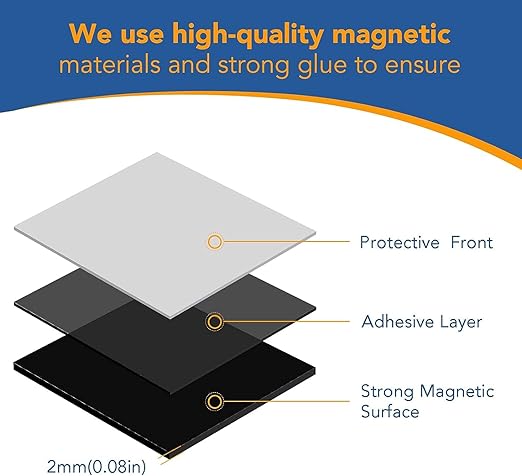 We use high-quality magnetic materials and strong glue to ensure

Protective Front

Adhesive Layer

Strong Magnetic Surface

2mm(0.08in)